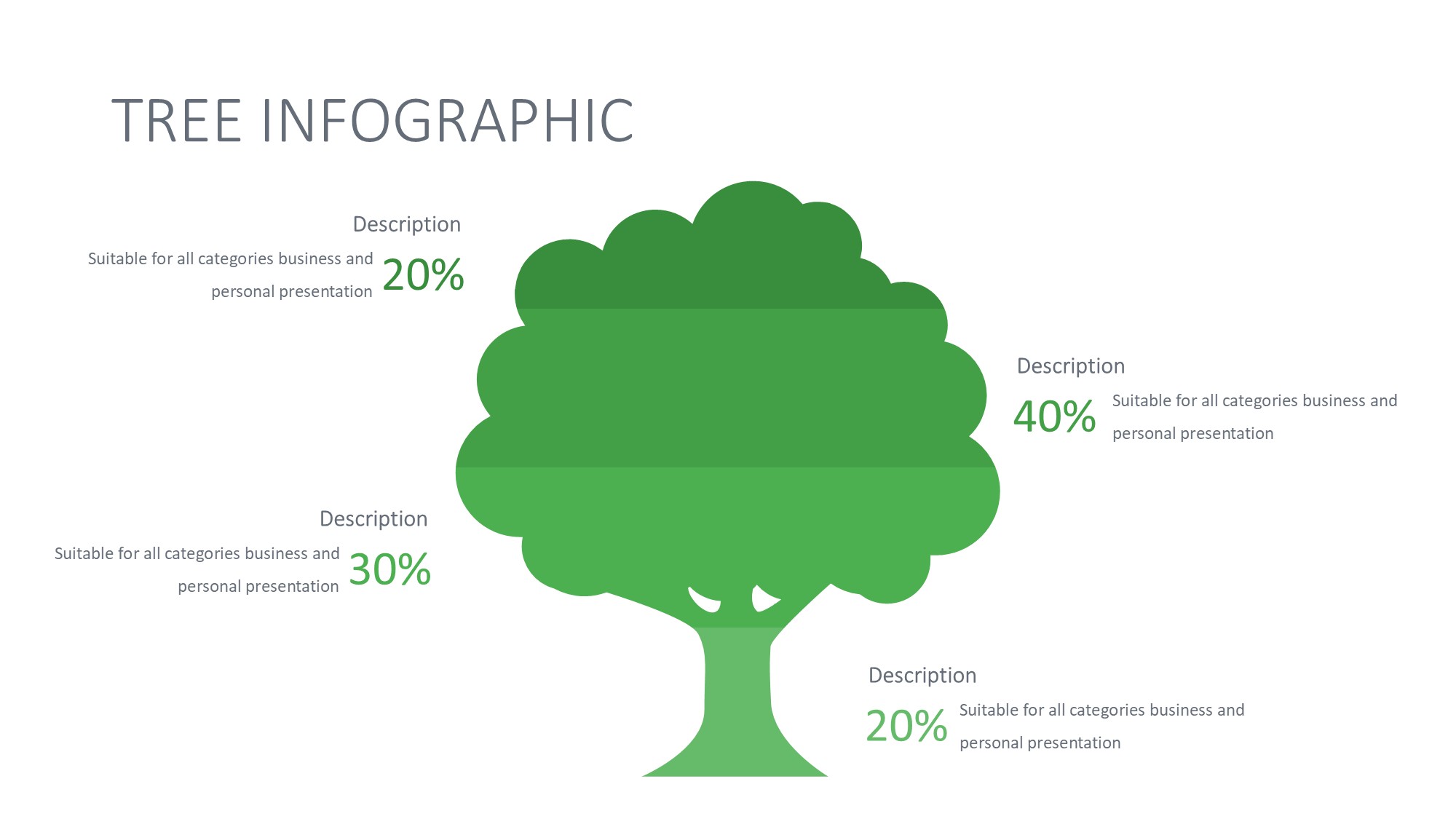 TREE INFOGRAPHIC

Description
Suitable for all categories business and personal presentation
20%

Description
40%
Suitable for all categories business and personal presentation

Description
Suitable for all categories business and personal presentation
30%

Description
20%
Suitable for all categories business and personal presentation